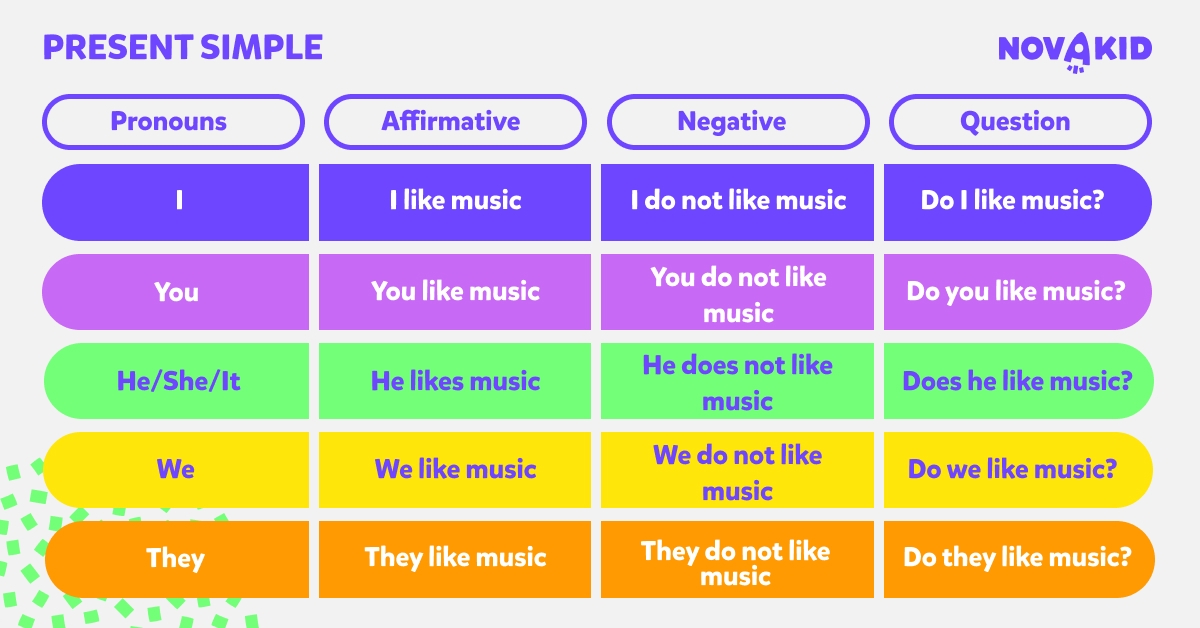 PRESENT SIMPLE

NOVAKID

| Pronouns | Affirmative | Negative | Question |
|---|---|---|---|
| I | I like music | I do not like music | Do I like music? |
| You | You like music | You do not like music | Do you like music? |
| He/She/It | He likes music | He does not like music | Does he like music? |
| We | We like music | We do not like music | Do we like music? |
| They | They like music | They do not like music | Do they like music? |